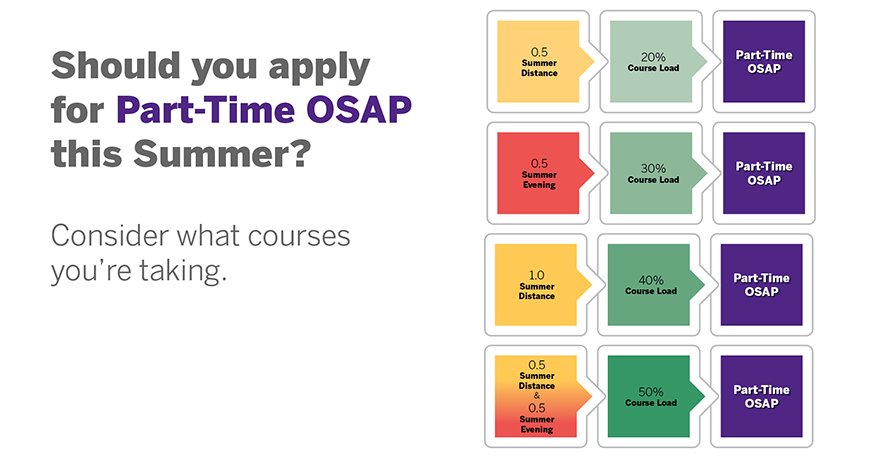 Should you apply for Part-Time OSAP this Summer?

Consider what courses you're taking.

0.5 Summer Distance

20% Course Load

Part-Time OSAP

0.5 Summer Evening

30% Course Load

Part-Time OSAP

1.0 Summer Distance

40% Course Load

Part-Time OSAP

0.5 Summer Distance & 0.5 Summer Evening

50% Course Load

Part-Time OSAP